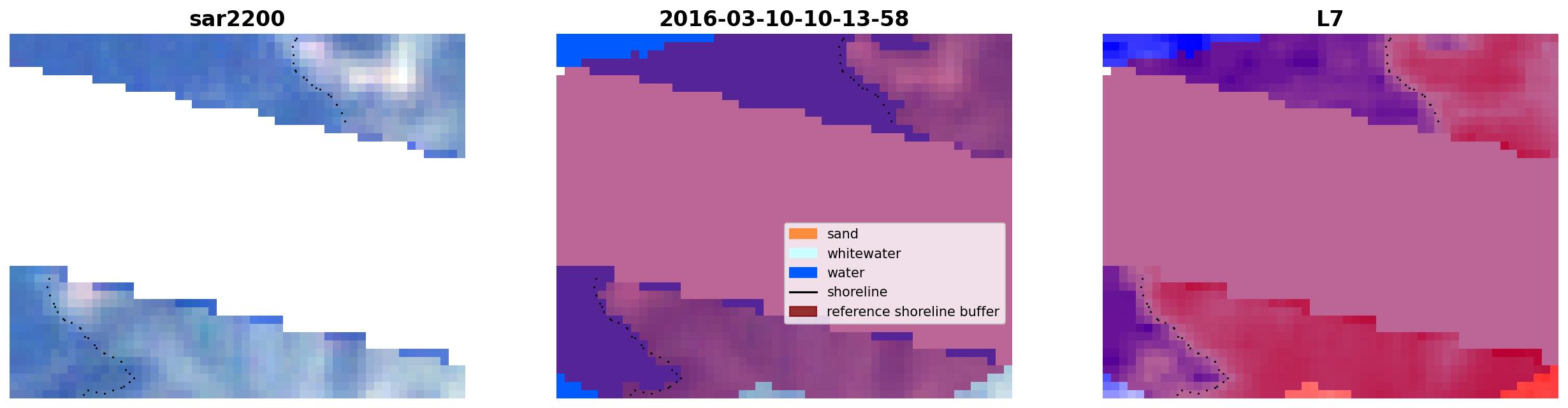 sar2200

2016-03-10-10-13-58

sand
whitewater
water
shoreline
reference shoreline buffer

L7